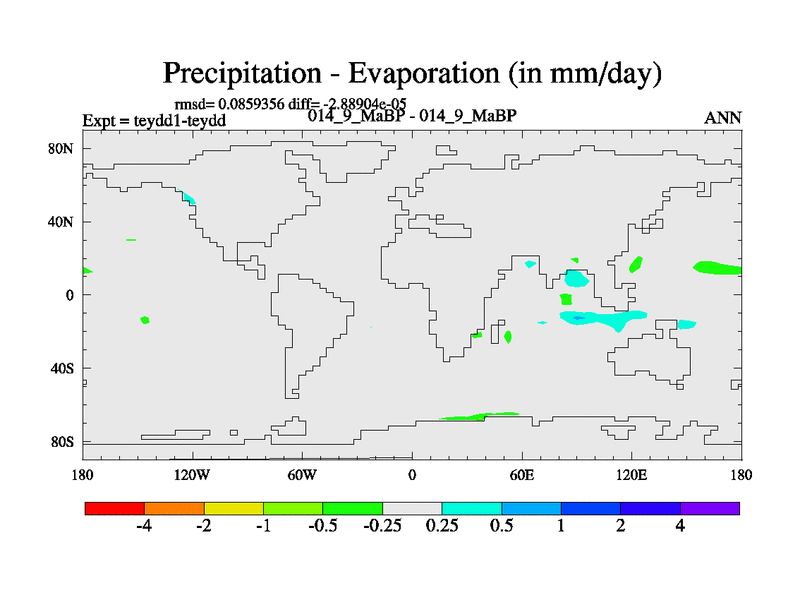 Precipitation - Evaporation (in mm/day)

rmsd= 0.0859356 diff= -2.88904e-05
Expt = teydd1-teydd
014_9_MaBP - 014_9_MaBP
ANN

80N
40N
0
40S
80S

180
120W
60W
0
60E
120E
180

-4
-2
-1
-0.5
-0.25
0.25
0.5
1
2
4